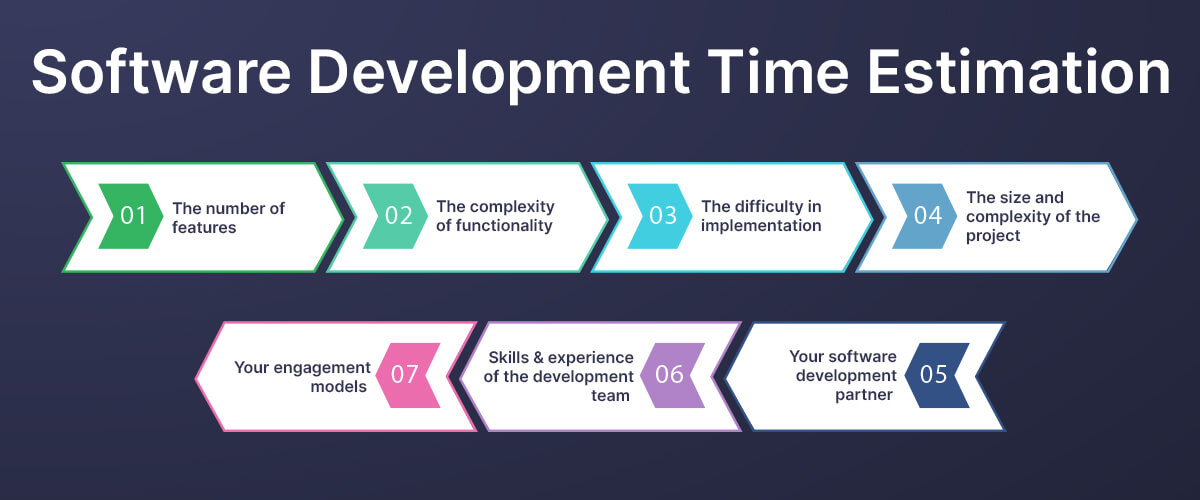 Software Development Time Estimation

01 The number of features

02 The complexity of functionality

03 The difficulty in implementation

04 The size and complexity of the project

05 Your software development partner

06 Skills & experience of the development team

07 Your engagement models